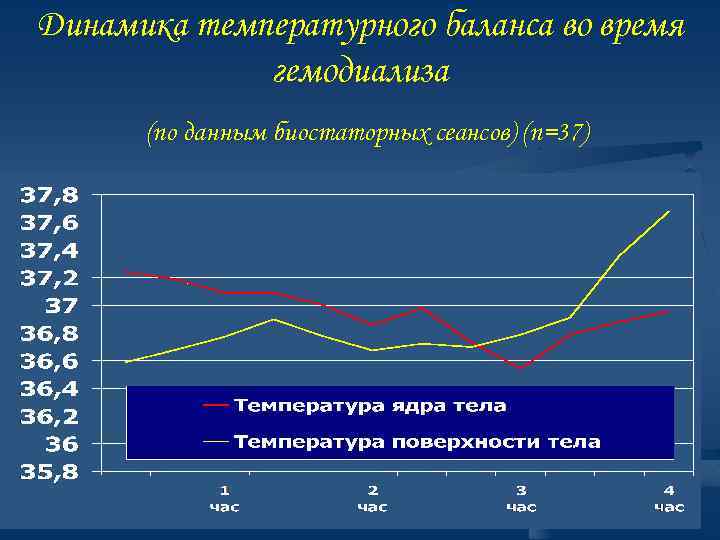 Динамика температурного баланса во время гемодиализа

(по данным биостаторных сеансов) (n=37)

37,8
37,6
37,4
37,2
37
36,8
36,6
36,4
36,2
36
35,8

Температура ядра тела
Температура поверхности тела

1 час
2 час
3 час
4 час